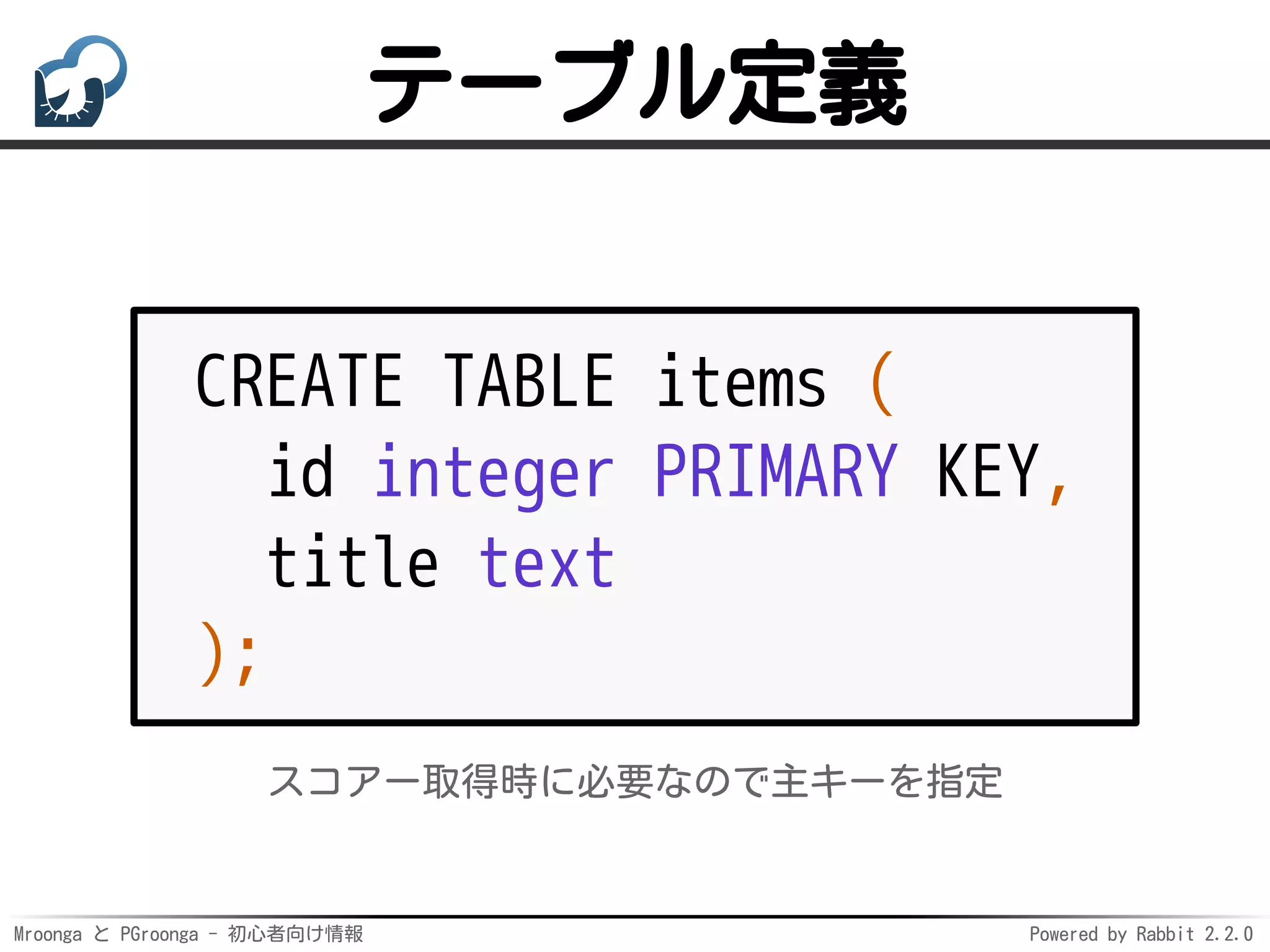 テーブル定義

CREATE TABLE items (
  id integer PRIMARY KEY,
  title text
);

スコアー取得時に必要なので主キーを指定

Mroonga と PGroonga - 初心者向け情報

Powered by Rabbit 2.2.0